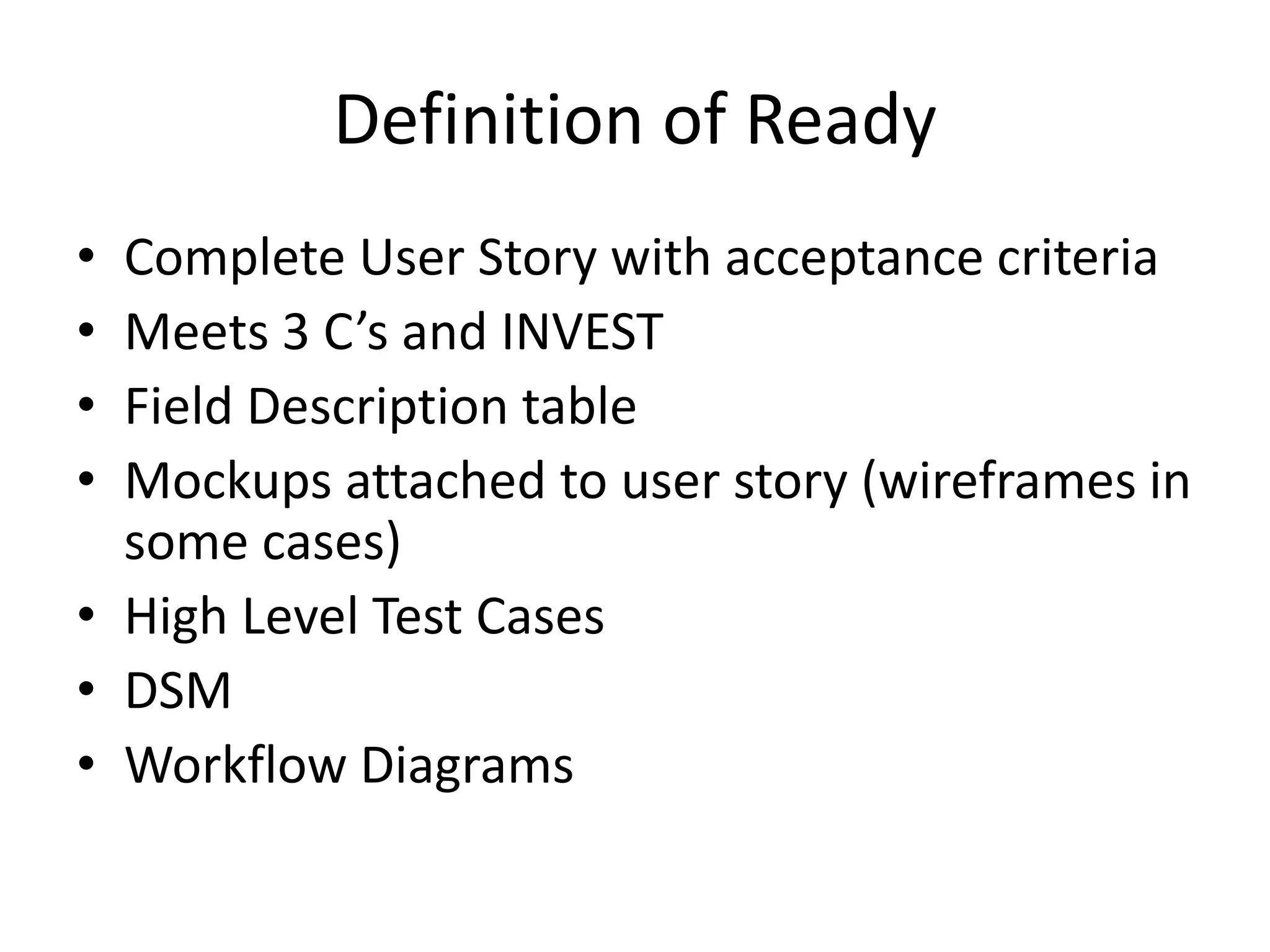 Definition of Ready

• Complete User Story with acceptance criteria
• Meets 3 C’s and INVEST
• Field Description table
• Mockups attached to user story (wireframes in some cases)
• High Level Test Cases
• DSM
• Workflow Diagrams